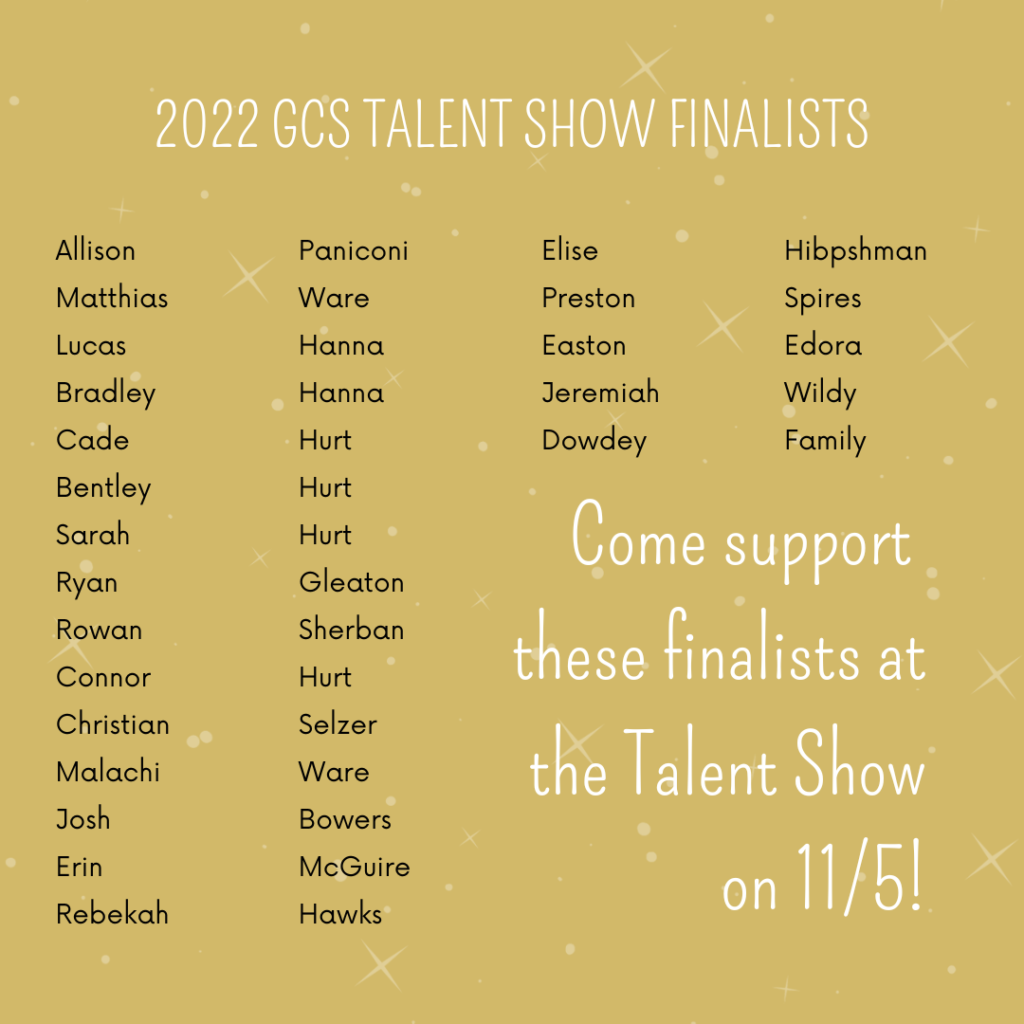 2022 GCS TALENT SHOW FINALISTS

Allison
Matthias
Lucas
Bradley
Cade
Bentley
Sarah
Ryan
Rowan
Connor
Christian
Malachi
Josh
Erin
Rebekah

Paniconi
Ware
Hanna
Hanna
Hurt
Hurt
Hurt
Gleaton
Sherban
Hurt
Selzer
Ware
Bowers
McGuire
Hawks

Elise
Preston
Easton
Jeremiah
Dowdey

Hibpshman
Spires
Edora
Wildy
Family

Come support these finalists at the Talent Show on 11/5!